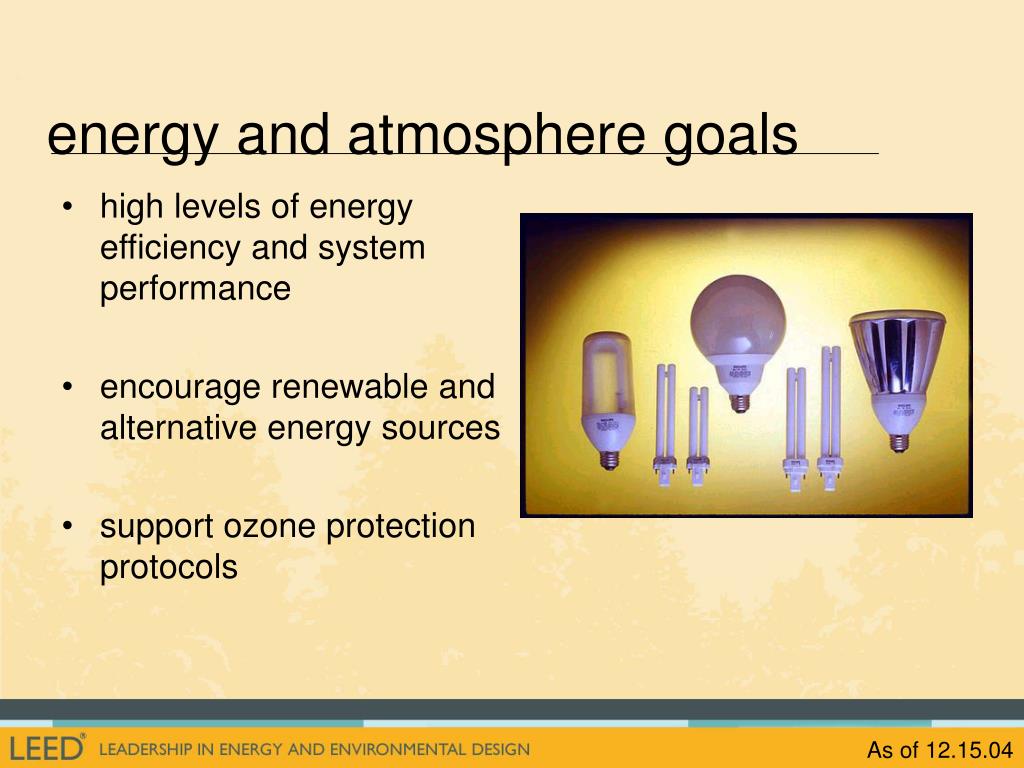 energy and atmosphere goals

• high levels of energy efficiency and system performance

• encourage renewable and alternative energy sources

• support ozone protection protocols

LEED® LEADERSHIP IN ENERGY AND ENVIRONMENTAL DESIGN

As of 12.15.04